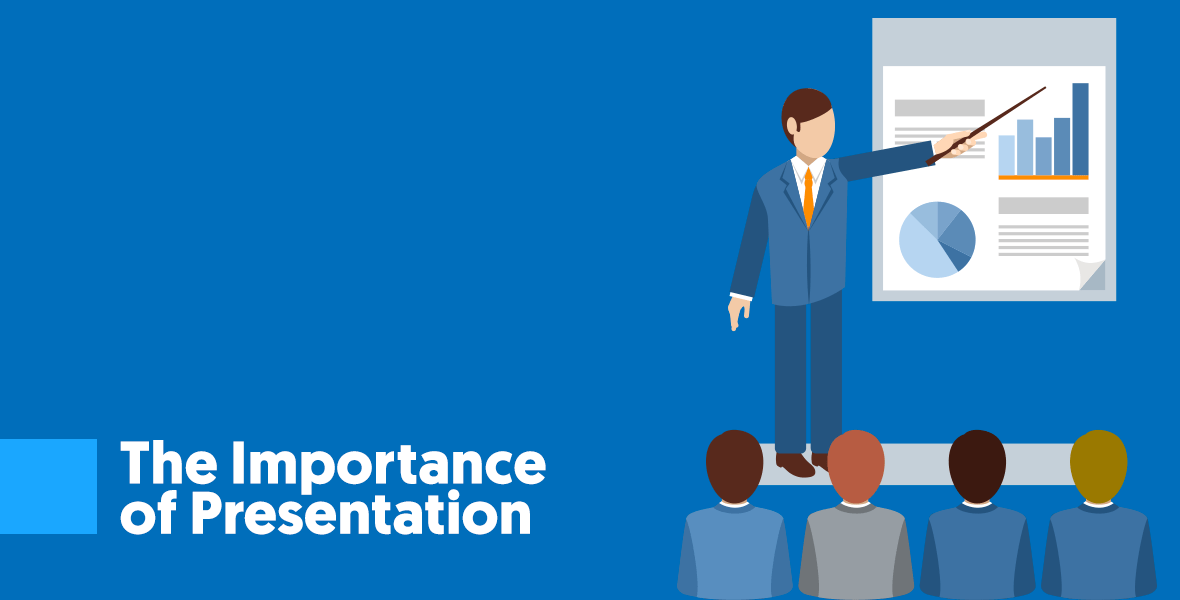 The Importance of Presentation